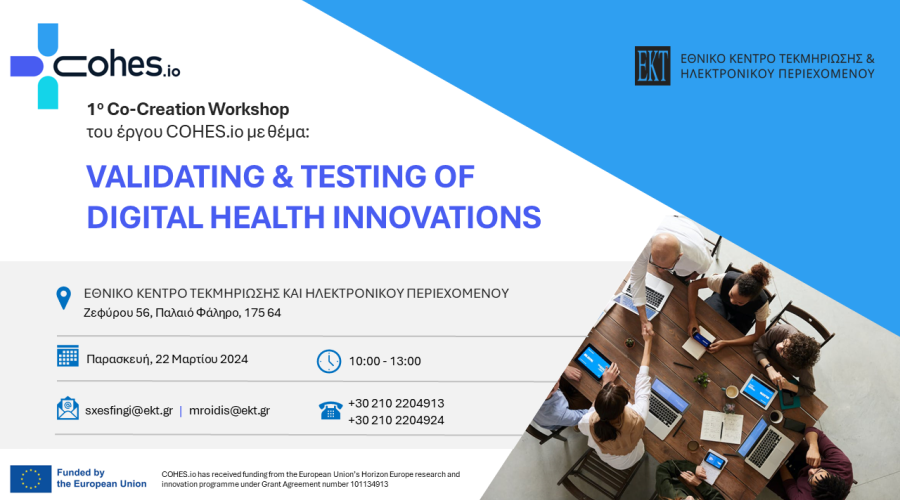 COHES.io

EKT ΕΘΝΙΚΟ ΚΕΝΤΡΟ ΤΕΚΜΗΡΙΩΣΗΣ & ΗΛΕΚΤΡΟΝΙΚΟΥ ΠΕΡΙΕΧΟΜΕΝΟΥ

1º Co-Creation Workshop του έργου COHES.io με θέμα:

VALIDATING & TESTING OF DIGITAL HEALTH INNOVATIONS

ΕΘΝΙΚΟ ΚΕΝΤΡΟ ΤΕΚΜΗΡΙΩΣΗΣ ΚΑΙ ΗΛΕΚΤΡΟΝΙΚΟΥ ΠΕΡΙΕΧΟΜΕΝΟΥ
Ζεφύρου 56, Παλαιό Φάληρο, 175 64

Παρασκευή, 22 Μαρτίου 2024

10:00 - 13:00

sxesfingi@ekt.gr | mroidis@ekt.gr

+30 210 2204913
+30 210 2204924

Funded by the European Union

COHES.io has received funding from the European Union's Horizon Europe research and innovation programme under Grant Agreement number 101134913